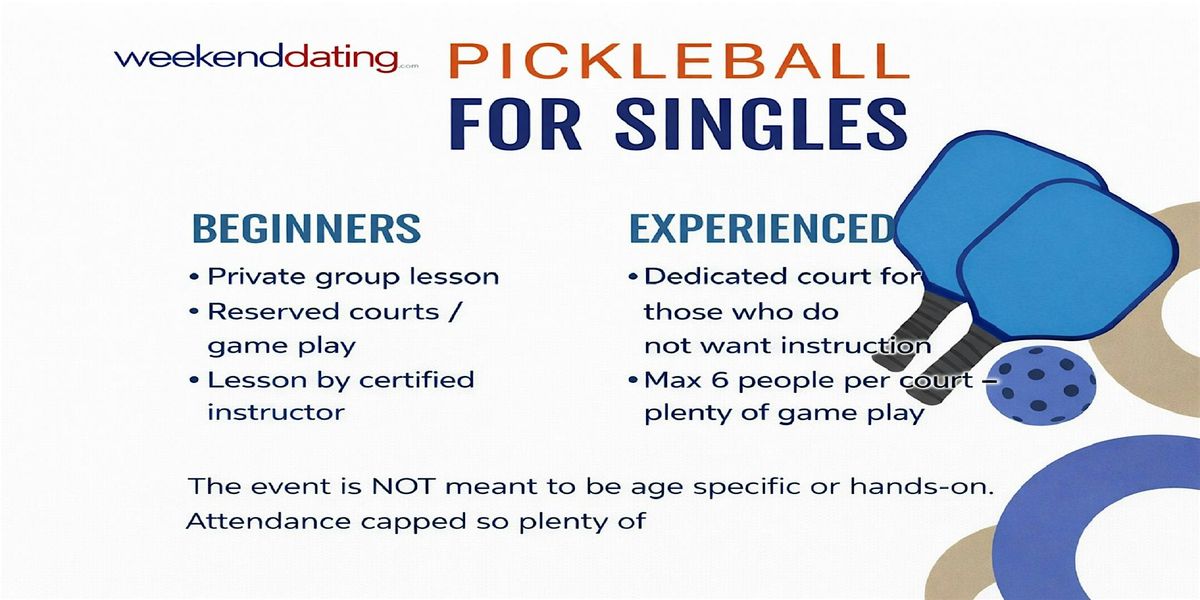 weekenddating.com

PICKLEBALL FOR SINGLES

BEGINNERS
• Private group lesson
• Reserved courts / game play
• Lesson by certified instructor

EXPERIENCED
• Dedicated court for those who do not want instruction
• Max 6 people per court – plenty of game play

The event is NOT meant to be age specific or hands-on. Attendance capped so plenty of